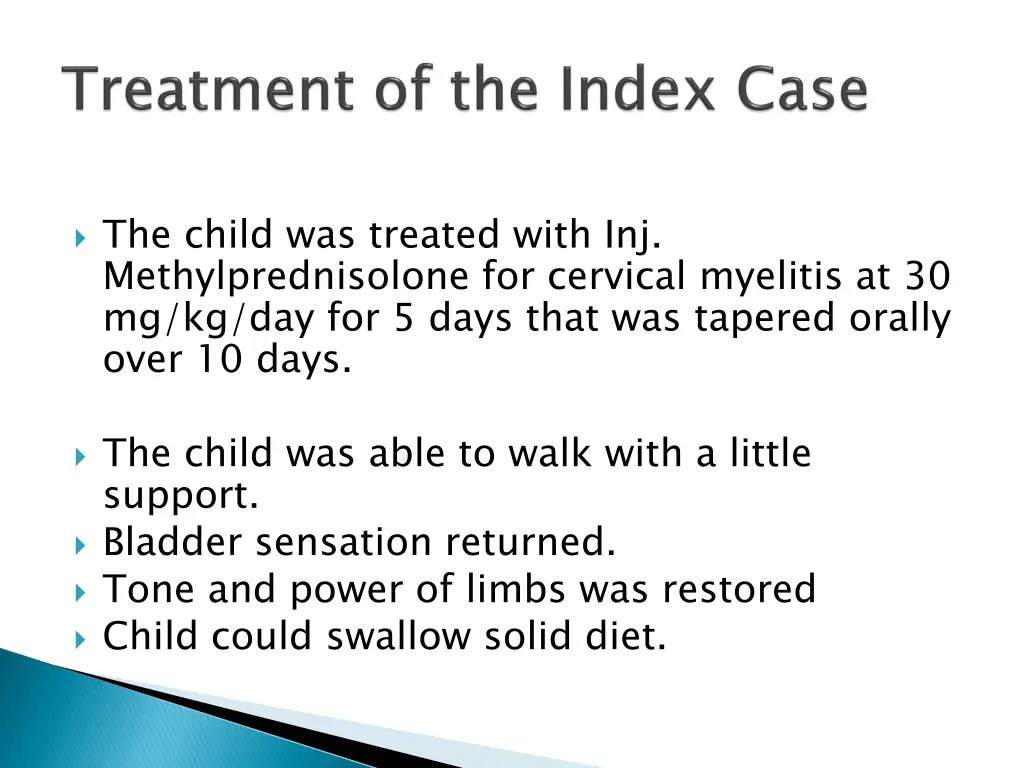 Treatment of the Index Case

The child was treated with Inj. Methylprednisolone for cervical myelitis at 30 mg/kg/day for 5 days that was tapered orally over 10 days.

The child was able to walk with a little support.
Bladder sensation returned.
Tone and power of limbs was restored
Child could swallow solid diet.